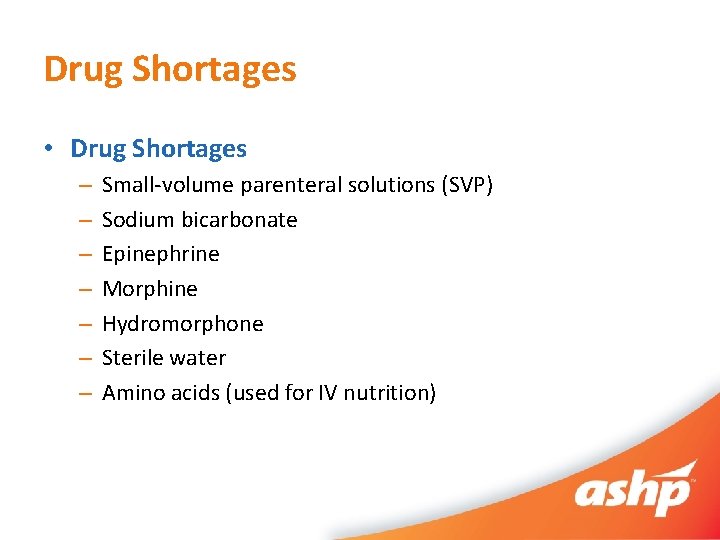 Drug Shortages

• Drug Shortages
– Small-volume parenteral solutions (SVP)
– Sodium bicarbonate
– Epinephrine
– Morphine
– Hydromorphone
– Sterile water
– Amino acids (used for IV nutrition)

ashp